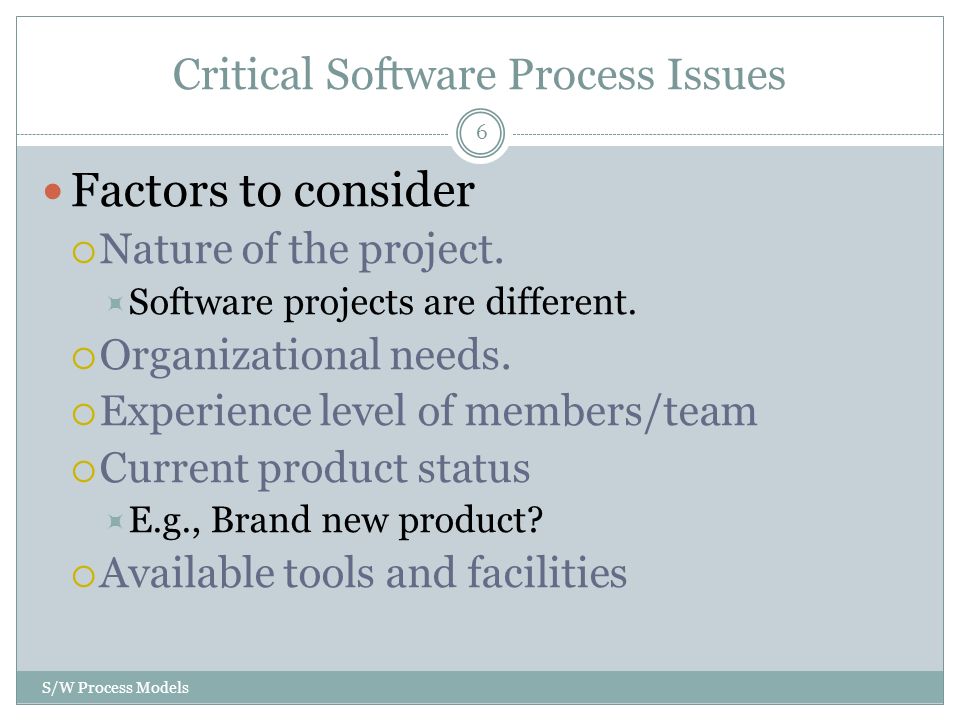 Critical Software Process Issues

6

Factors to consider

Nature of the project.

Software projects are different.

Organizational needs.

Experience level of members/team

Current product status

E.g., Brand new product?

Available tools and facilities

S/W Process Models